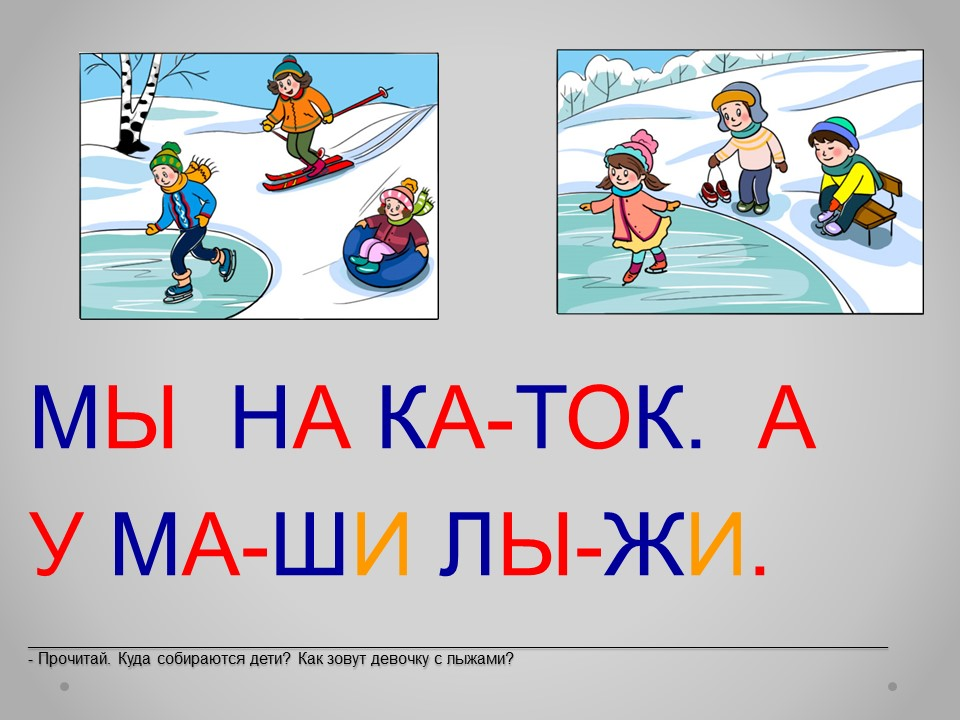 МЫ НА КА-ТОК. А
У МА-ШИ ЛЫ-ЖИ.

- Прочитай. Куда собираются дети? Как зовут девочку с лыжами?